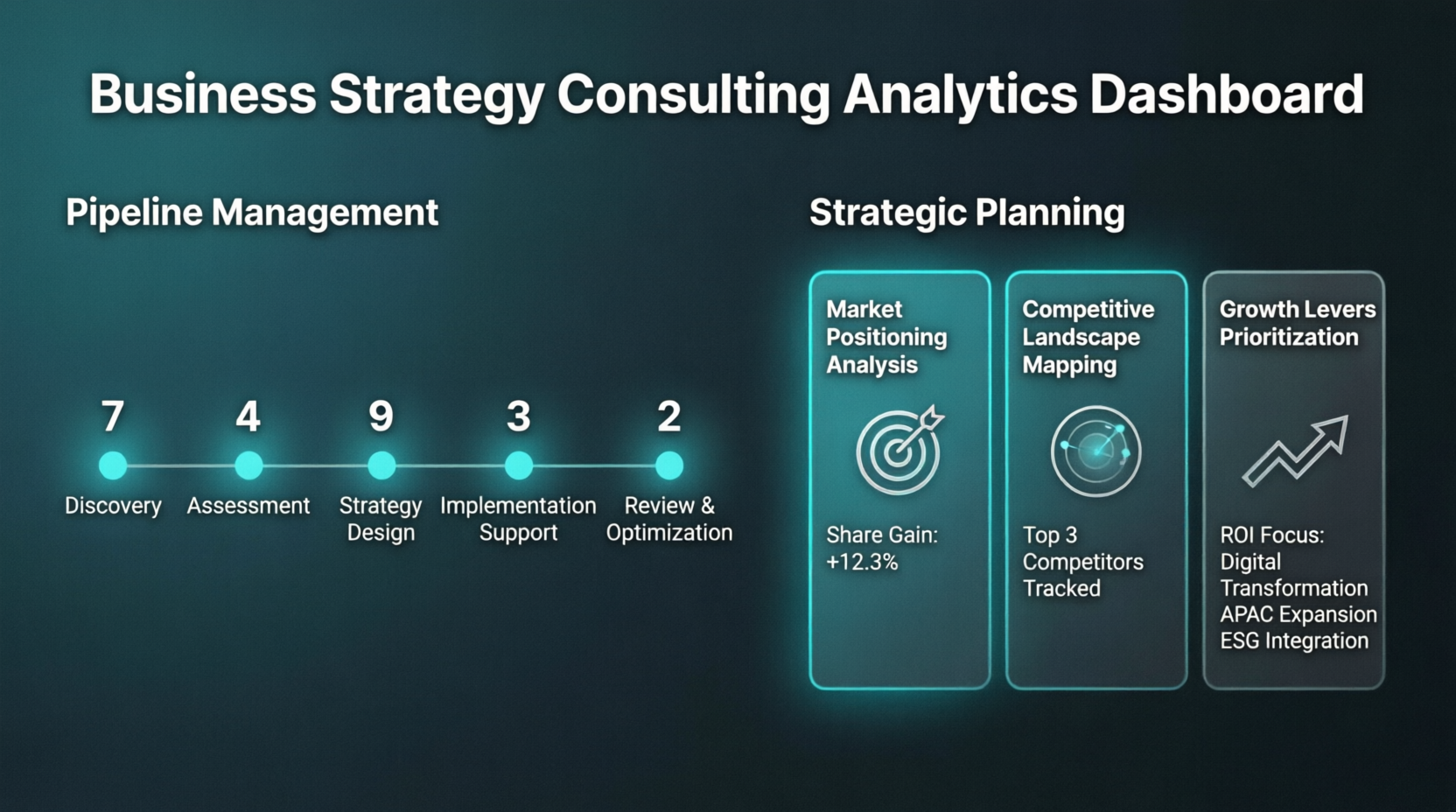 Business Strategy Consulting Analytics Dashboard

Pipeline Management

7
Discovery

4
Assessment

9
Strategy Design

3
Implementation Support

2
Review & Optimization

Strategic Planning

Market Positioning Analysis

Share Gain: +12.3%

Competitive Landscape Mapping

Top 3 Competitors Tracked

Growth Levers Prioritization

ROI Focus:
Digital Transformation
APAC Expansion
ESG Integration